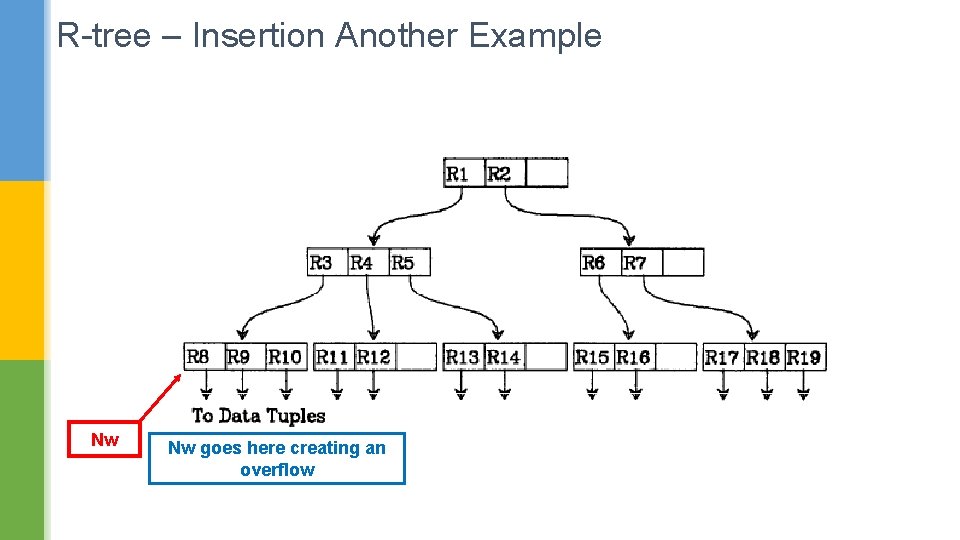 R-tree – Insertion Another Example

R1 R2

R3 R4 R5

R6 R7

R8 R9 R10 R11 R12 R13 R14 R15 R16 R17 R18 R19

To Data Tuples

Nw

Nw goes here creating an overflow